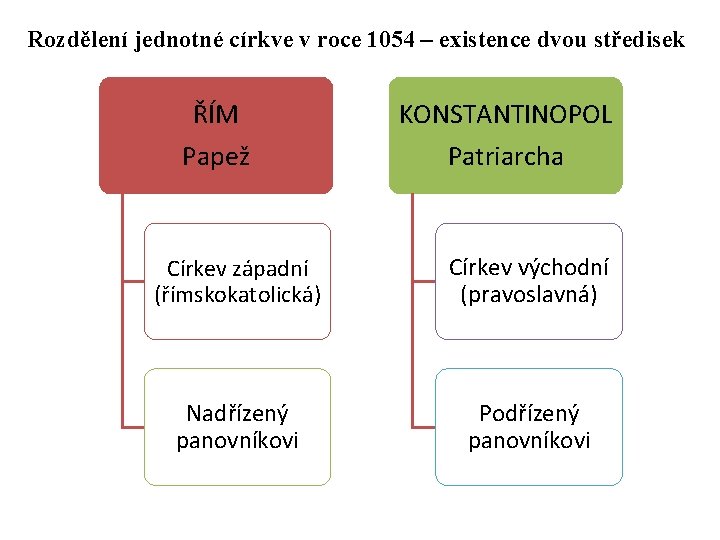 Rozdělení jednotné církve v roce 1054 – existence dvou středisek

ŘÍM
Papež

Církev západní (římskokatolická)

Nadřízený panovníkovi

KONSTANTINOPOL
Patriarcha

Církev východní (pravoslavná)

Podřízený panovníkovi